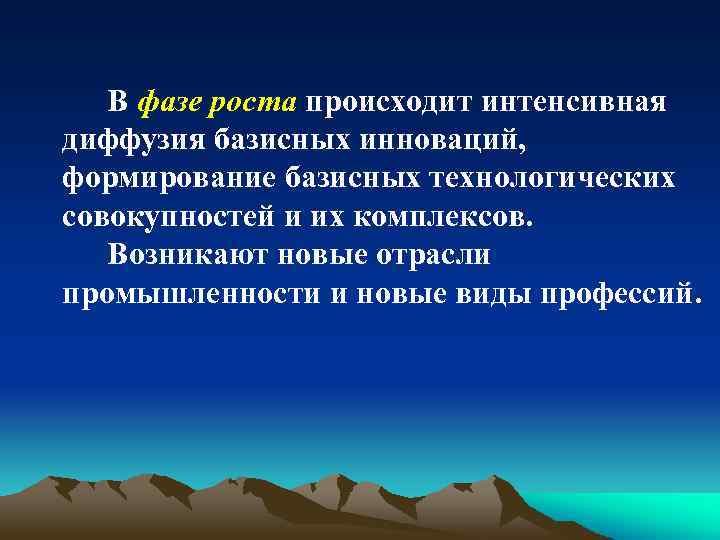 В фазе роста происходит интенсивная диффузия базисных инноваций, формирование базисных технологических совокупностей и их комплексов.

Возникают новые отрасли промышленности и новые виды профессий.